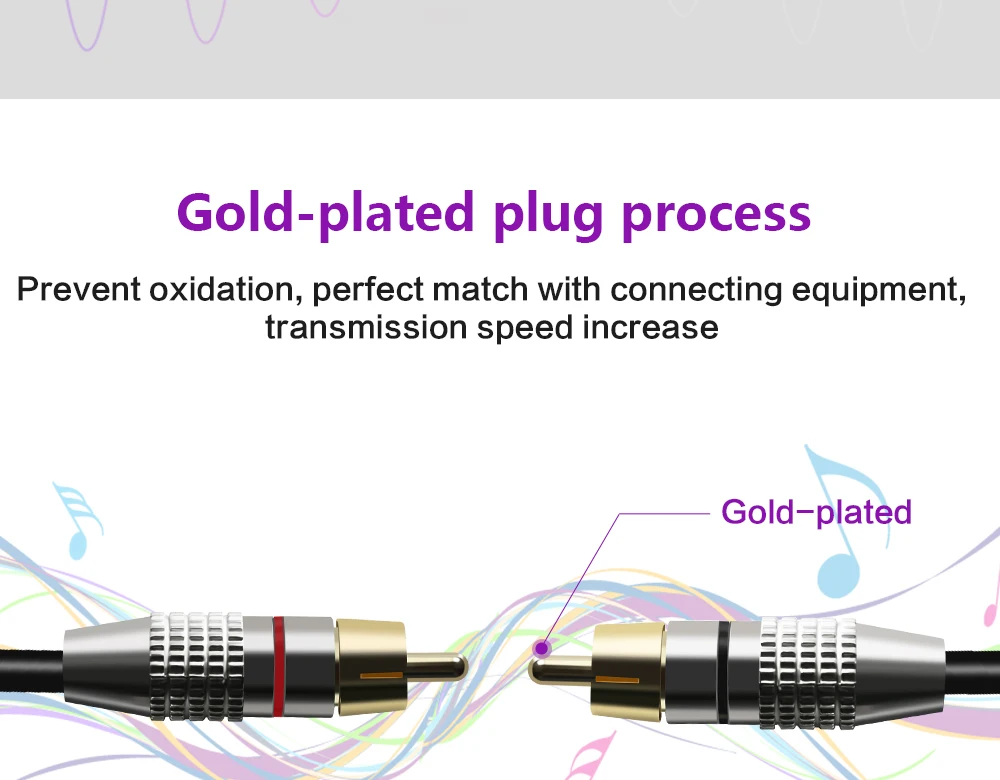 Gold-plated plug process

Prevent oxidation, perfect match with connecting equipment, transmission speed increase

Gold−plated